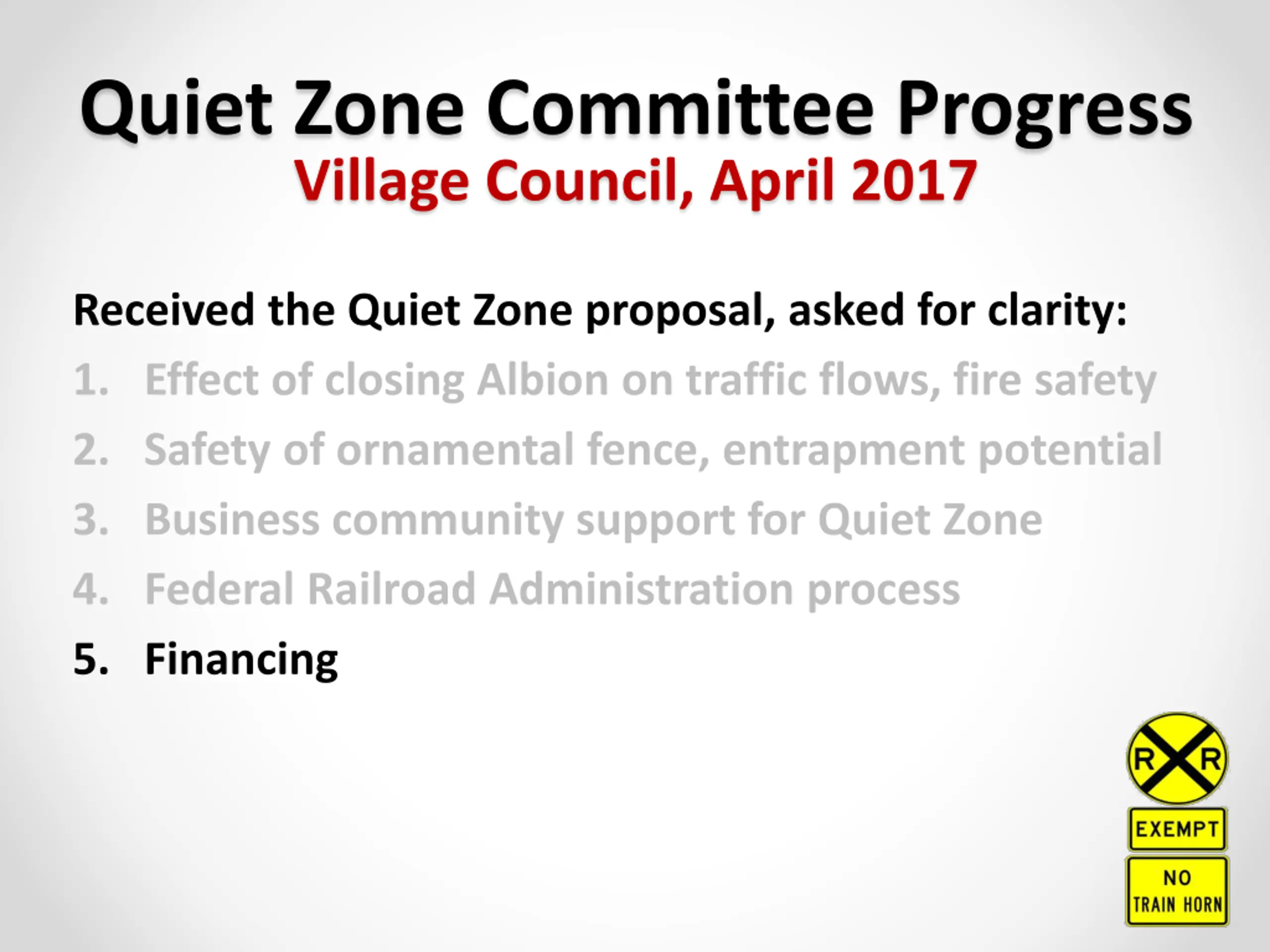 Quiet Zone Committee Progress
Village Council, April 2017

Received the Quiet Zone proposal, asked for clarity:

1. Effect of closing Albion on traffic flows, fire safety
2. Safety of ornamental fence, entrapment potential
3. Business community support for Quiet Zone
4. Federal Railroad Administration process
5. Financing

R R

EXEMPT

NO TRAIN HORN